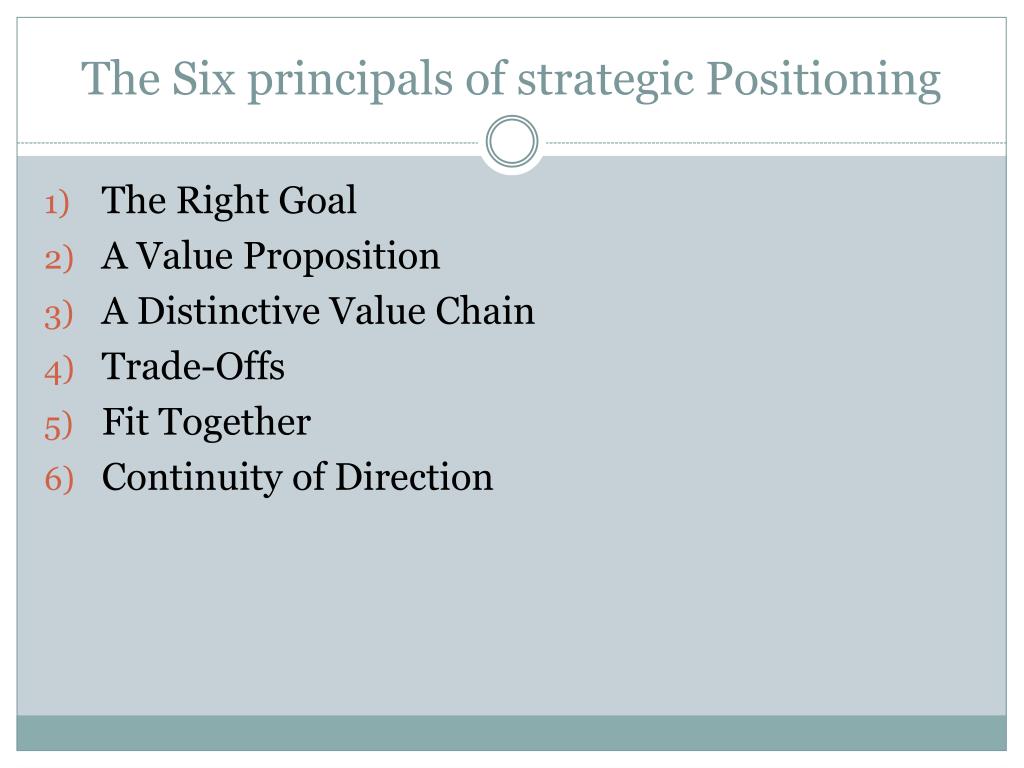 The Six principals of strategic Positioning

1) The Right Goal
2) A Value Proposition
3) A Distinctive Value Chain
4) Trade-Offs
5) Fit Together
6) Continuity of Direction